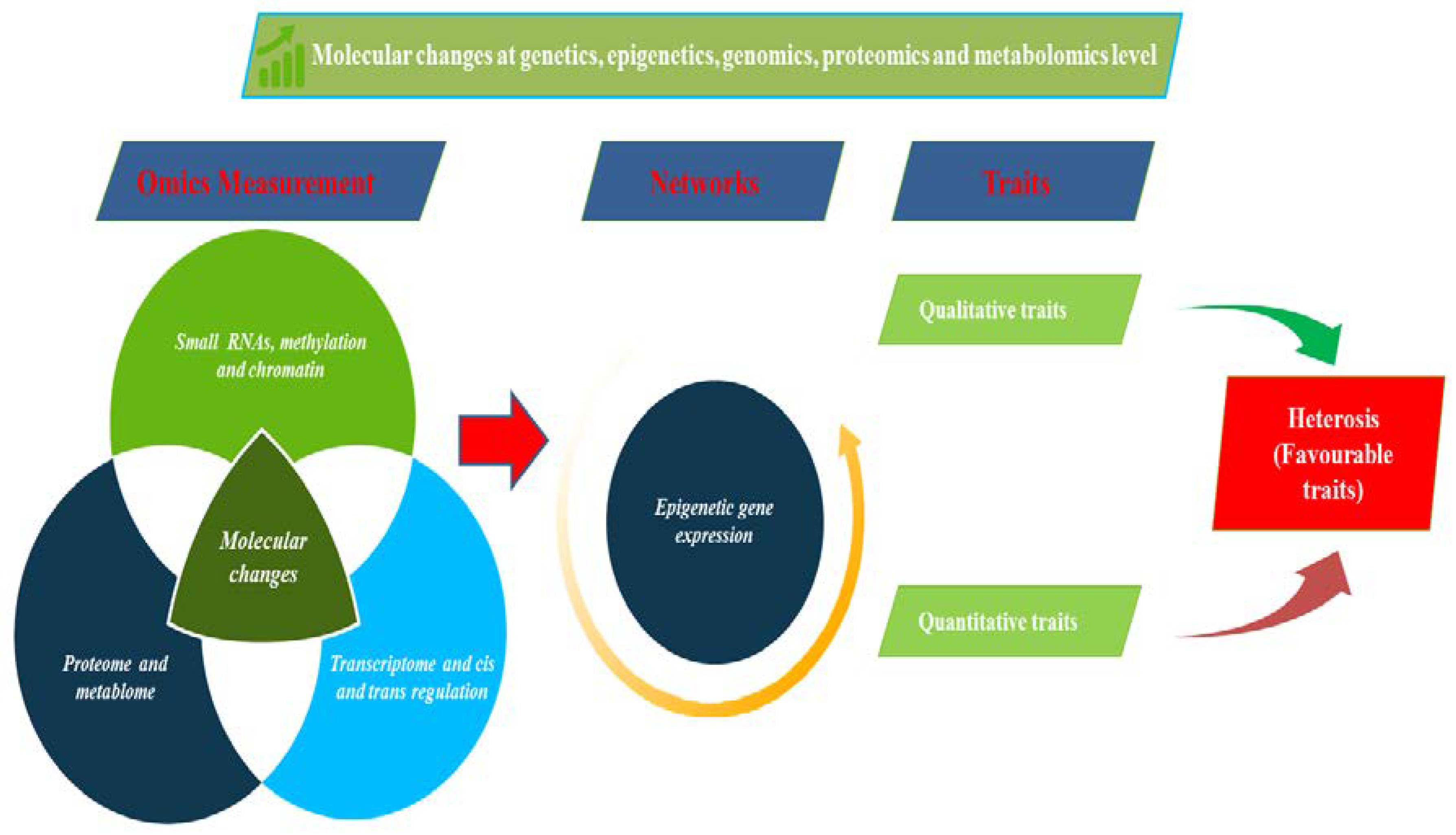 Molecular changes at genetics, epigenetics, genomics, proteomics and metabolomics level

Omics Measurement

Networks

Traits

Small RNAs, methylation and chromatin

Molecular changes

Proteome and metablome

Transcriptome and cis and trans regulation

Epigenetic gene expression

Qualitative traits

Quantitative traits

Heterosis (Favourable traits)